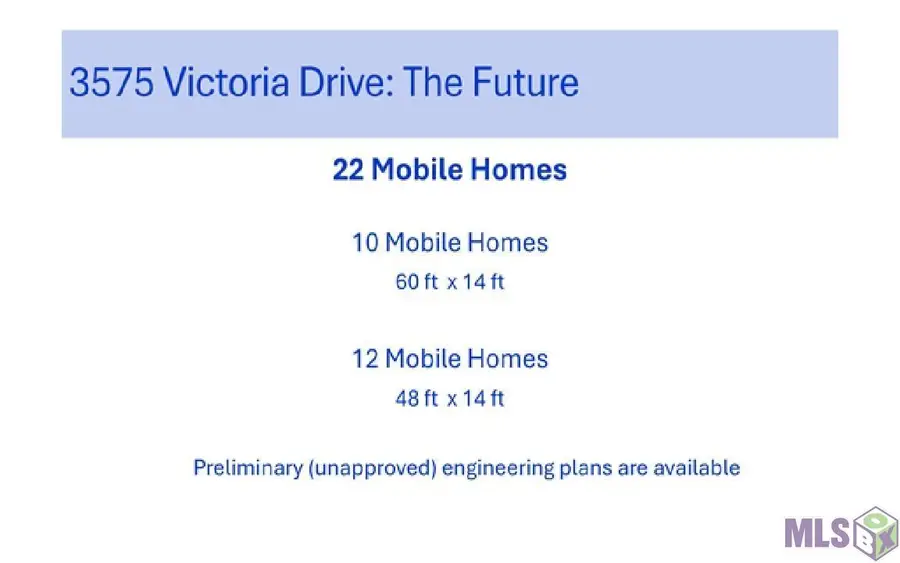 3575 Victoria Drive: The Future

22 Mobile Homes

10 Mobile Homes
60 ft x 14 ft

12 Mobile Homes
48 ft x 14 ft

Preliminary (unapproved) engineering plans are available

MLS BOX